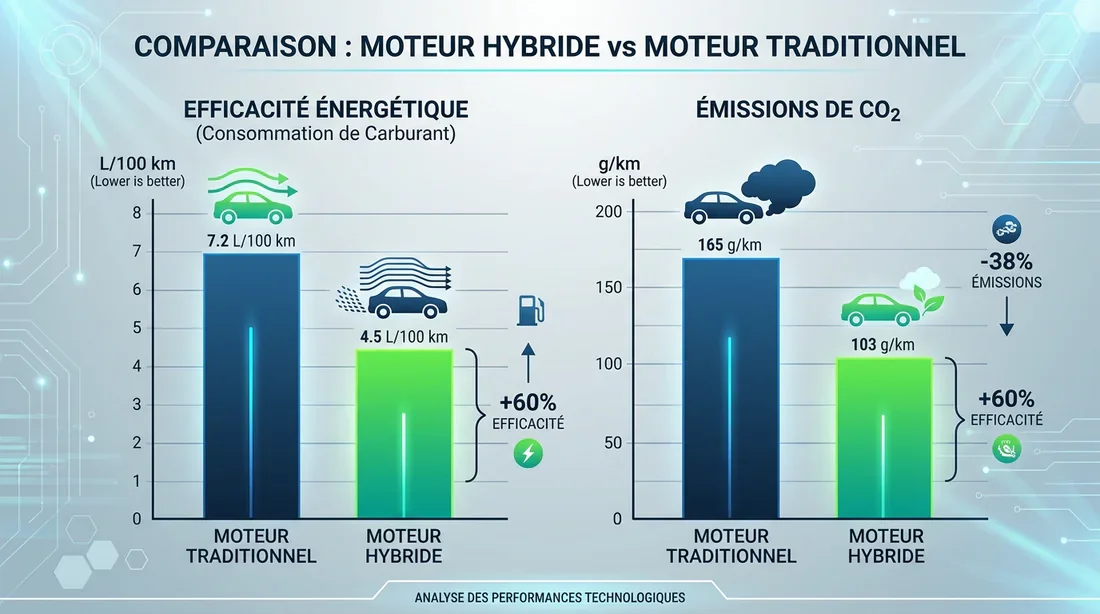 COMPARAISON : MOTEUR HYBRIDE vs MOTEUR TRADITIONNEL

EFFICACITÉ ÉNERGÉTIQUE
(Consommation de Carburant)

L/100 km
(Lower is better)

8
7
6
5
4
3
2
1
0

7.2 L/100 km

4.5 L/100 km

+60%
EFFICACITÉ

MOTEUR TRADITIONNEL

MOTEUR HYBRIDE

ÉMISSIONS DE $CO_2$

g/km
(Lower is better)

200
150
100
50
0

165 g/km

103 g/km

-38%
ÉMISSIONS

+60%
EFFICACITÉ

MOTEUR TRADITIONNEL

MOTEUR HYBRIDE

ANALYSE DES PERFORMANCES TECHNOLOGIQUES